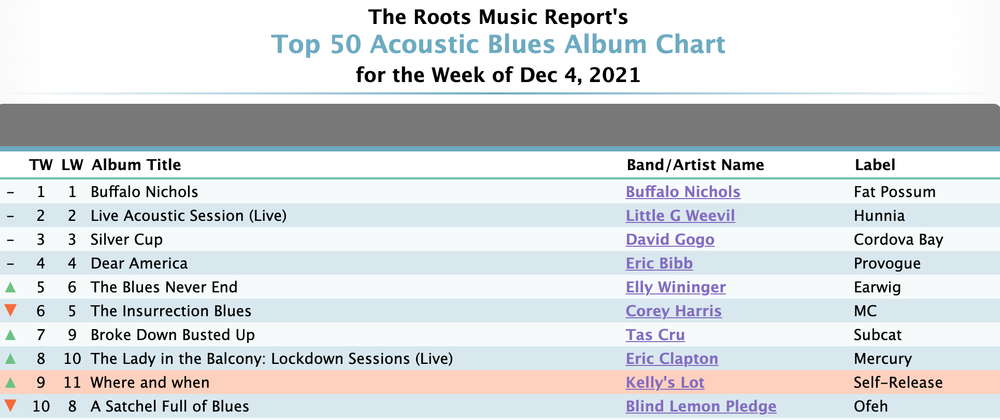 The Roots Music Report's
Top 50 Acoustic Blues Album Chart
for the Week of Dec 4, 2021

| | TW | LW | Album Title | Band/Artist Name | Label |
|---|---|---|---|---|---|
| – | 1 | 1 | Buffalo Nichols | Buffalo Nichols | Fat Possum |
| – | 2 | 2 | Live Acoustic Session (Live) | Little G Weevil | Hunnia |
| – | 3 | 3 | Silver Cup | David Gogo | Cordova Bay |
| – | 4 | 4 | Dear America | Eric Bibb | Provogue |
| ▲ | 5 | 6 | The Blues Never End | Elly Wininger | Earwig |
| ▼ | 6 | 5 | The Insurrection Blues | Corey Harris | MC |
| ▲ | 7 | 9 | Broke Down Busted Up | Tas Cru | Subcat |
| ▲ | 8 | 10 | The Lady in the Balcony: Lockdown Sessions (Live) | Eric Clapton | Mercury |
| ▲ | 9 | 11 | Where and when | Kelly's Lot | Self-Release |
| ▼ | 10 | 8 | A Satchel Full of Blues | Blind Lemon Pledge | Ofeh |